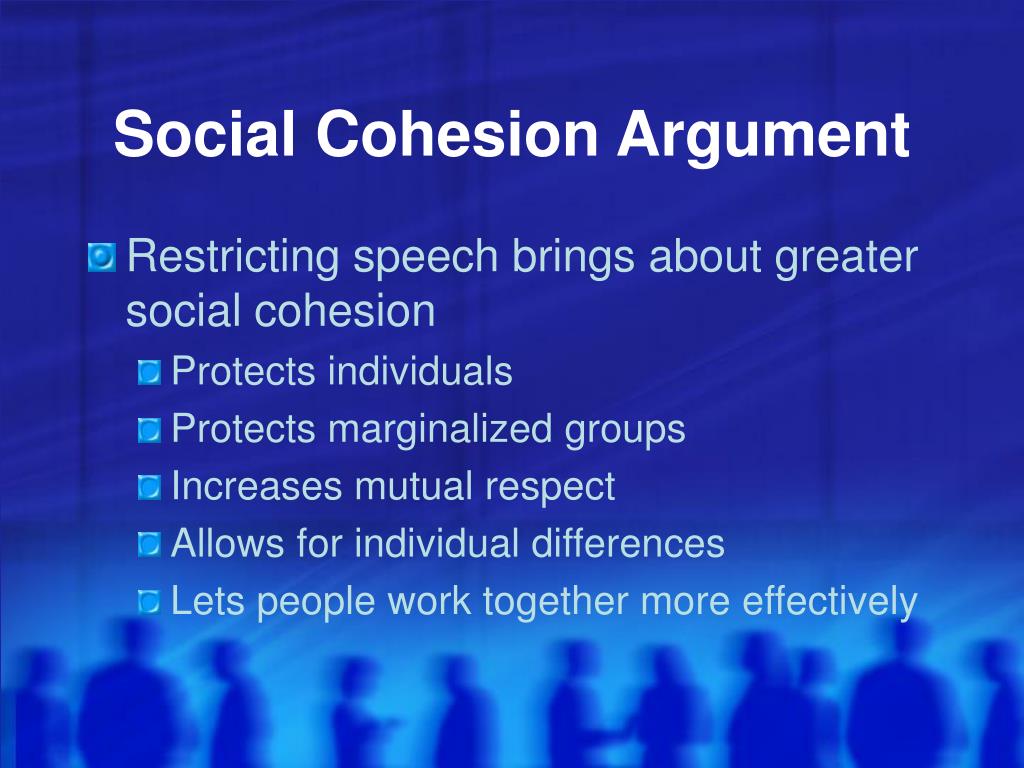 Social Cohesion Argument

Restricting speech brings about greater social cohesion

Protects individuals

Protects marginalized groups

Increases mutual respect

Allows for individual differences

Lets people work together more effectively